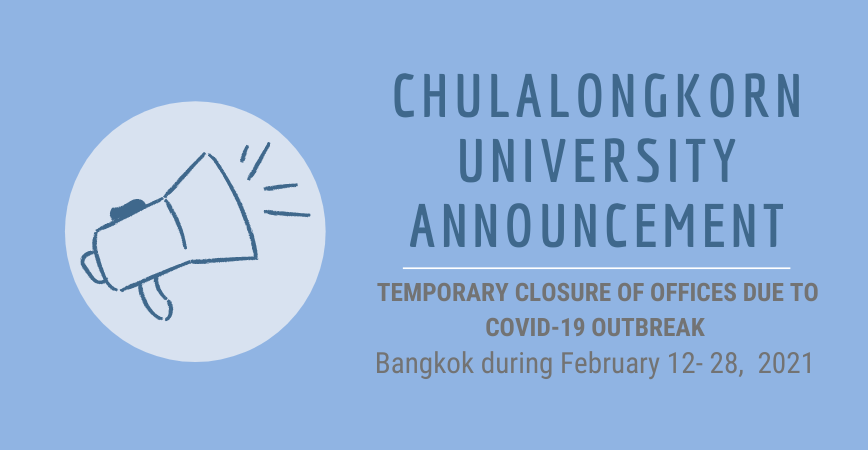 CHULALONGKORN UNIVERSITY ANNOUNCEMENT

TEMPORARY CLOSURE OF OFFICES DUE TO COVID-19 OUTBREAK

Bangkok during February 12- 28, 2021